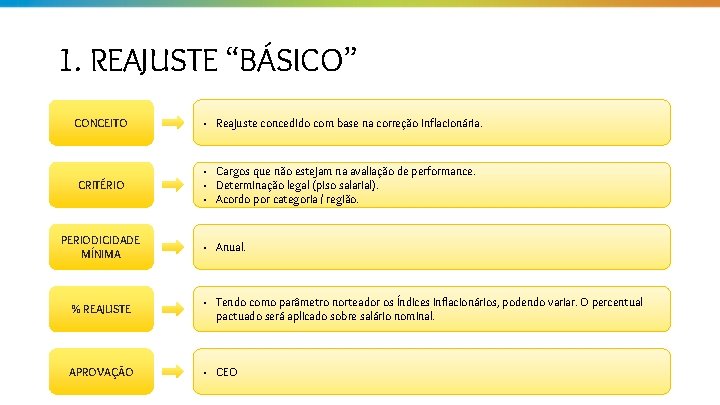 1. REAJUSTE “BÁSICO”

CONCEITO

• Reajuste concedido com base na correção inflacionária.

CRITÉRIO

• Cargos que não estejam na avaliação de performance.
• Determinação legal (piso salarial).
• Acordo por categoria / região.

PERIODICIDADE MÍNIMA

• Anual.

% REAJUSTE

• Tendo como parâmetro norteador os índices inflacionários, podendo variar. O percentual pactuado será aplicado sobre salário nominal.

APROVAÇÃO

• CEO